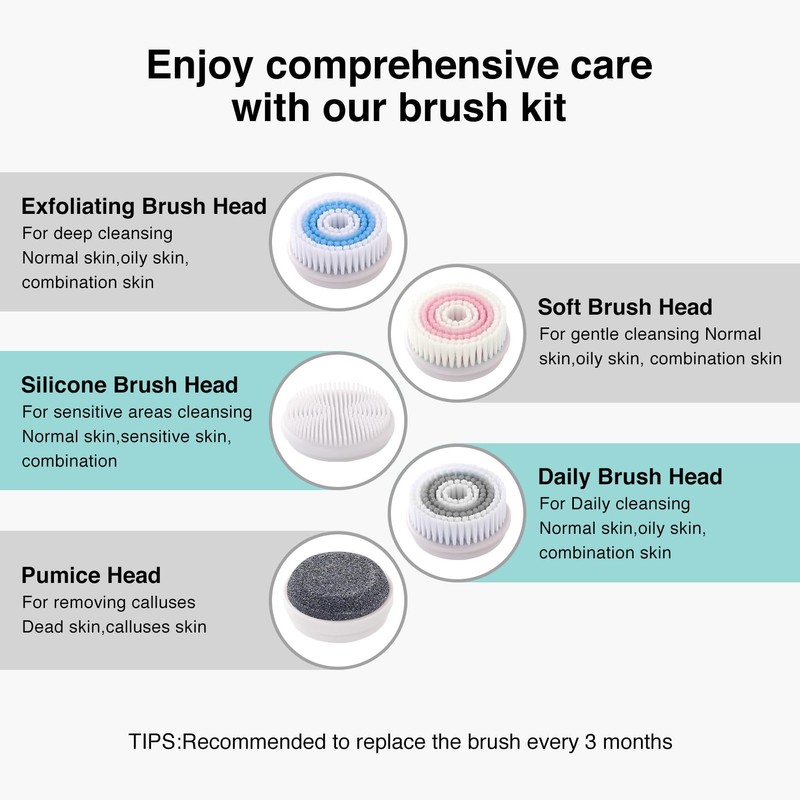 Enjoy comprehensive care with our brush kit

Exfoliating Brush Head
For deep cleansing
Normal skin,oily skin, combination skin

Soft Brush Head
For gentle cleansing Normal skin,oily skin, combination skin

Silicone Brush Head
For sensitive areas cleansing
Normal skin,sensitive skin, combination

Daily Brush Head
For Daily cleansing
Normal skin,oily skin, combination skin

Pumice Head
For removing calluses
Dead skin,calluses skin

TIPS:Recommended to replace the brush every 3 months